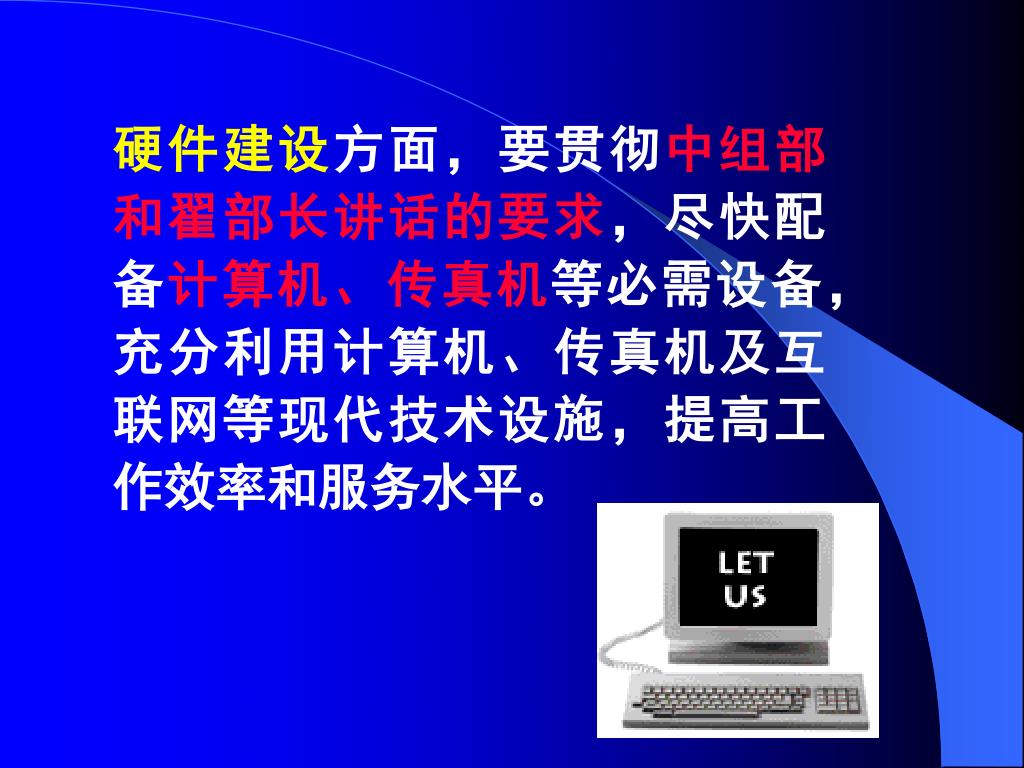 硬件建设方面，要贯彻中组部和翟部长讲话的要求，尽快配备计算机、传真机等必需设备，充分利用计算机、传真机及互联网等现代技术设施，提高工作效率和服务水平。

LET US